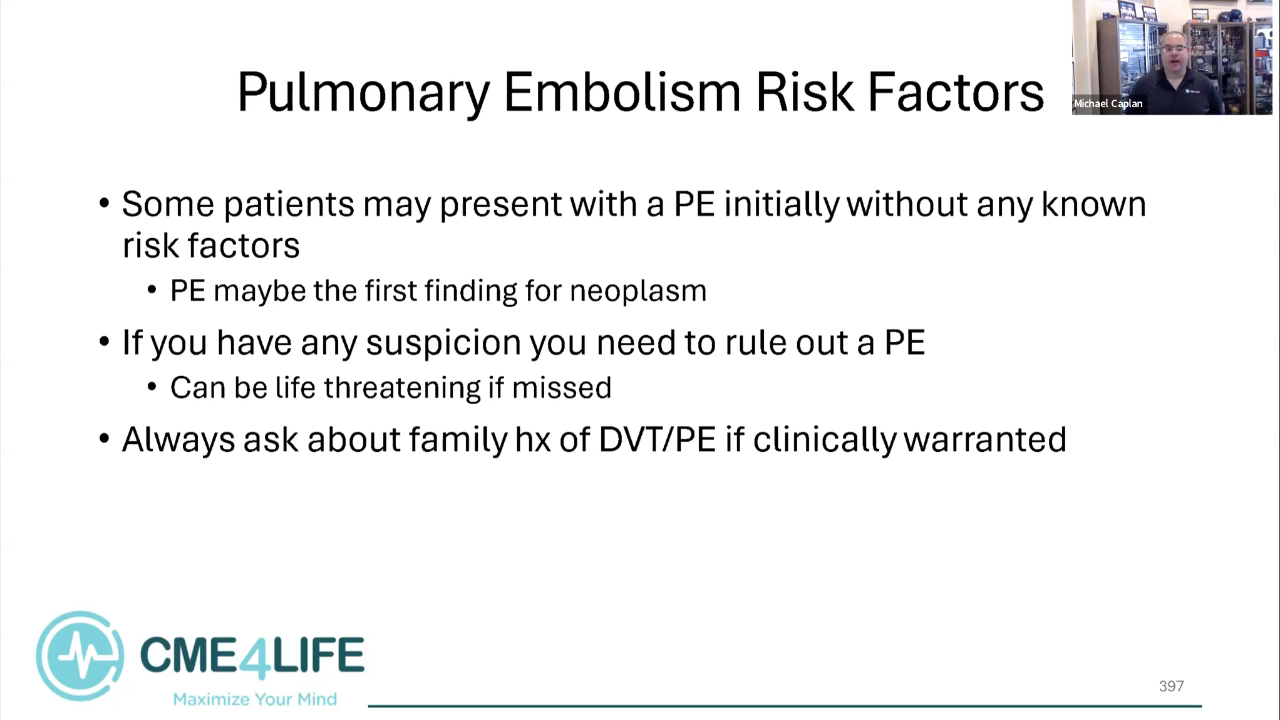 Pulmonary Embolism Risk Factors

Michael Caplan

• Some patients may present with a PE initially without any known risk factors
  • PE maybe the first finding for neoplasm
• If you have any suspicion you need to rule out a PE
  • Can be life threatening if missed
• Always ask about family hx of DVT/PE if clinically warranted

CME4LIFE
Maximize Your Mind

397